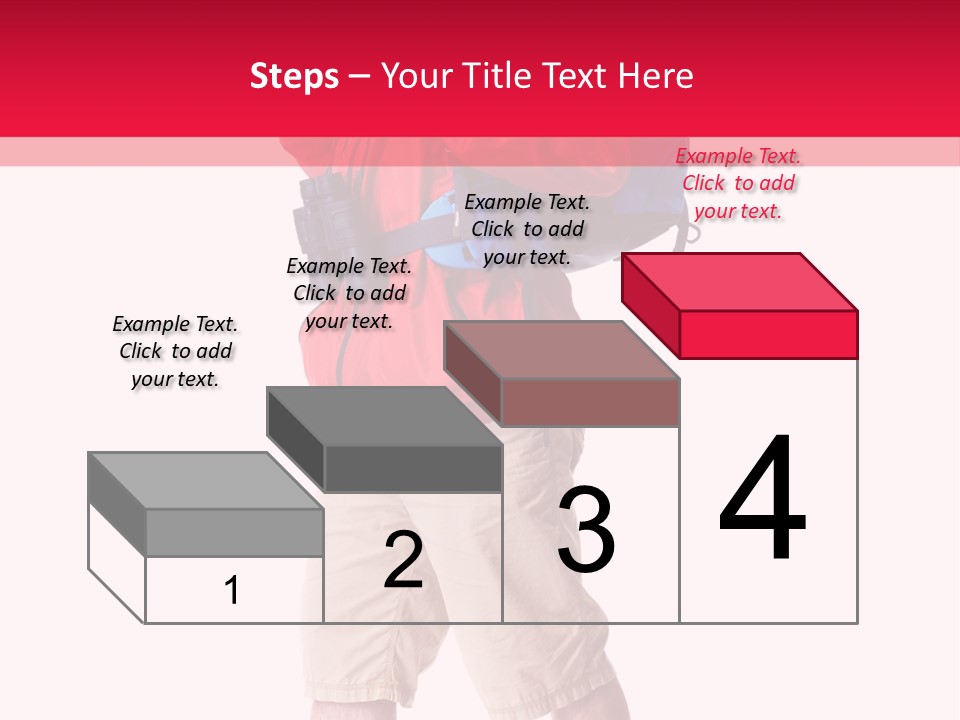 Steps – Your Title Text Here

Example Text. Click to add your text.

Example Text. Click to add your text.

Example Text. Click to add your text.

Example Text. Click to add your text.

1

2

3

4